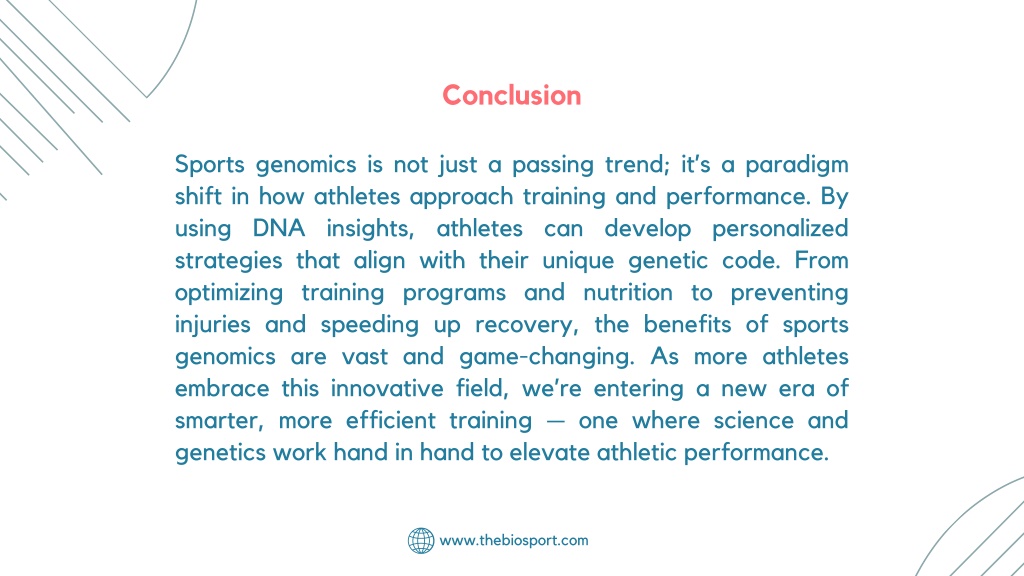 Conclusion

Sports genomics is not just a passing trend; it's a paradigm shift in how athletes approach training and performance. By using DNA insights, athletes can develop personalized strategies that align with their unique genetic code. From optimizing training programs and nutrition to preventing injuries and speeding up recovery, the benefits of sports genomics are vast and game-changing. As more athletes embrace this innovative field, we're entering a new era of smarter, more efficient training — one where science and genetics work hand in hand to elevate athletic performance.

www.thebiosport.com